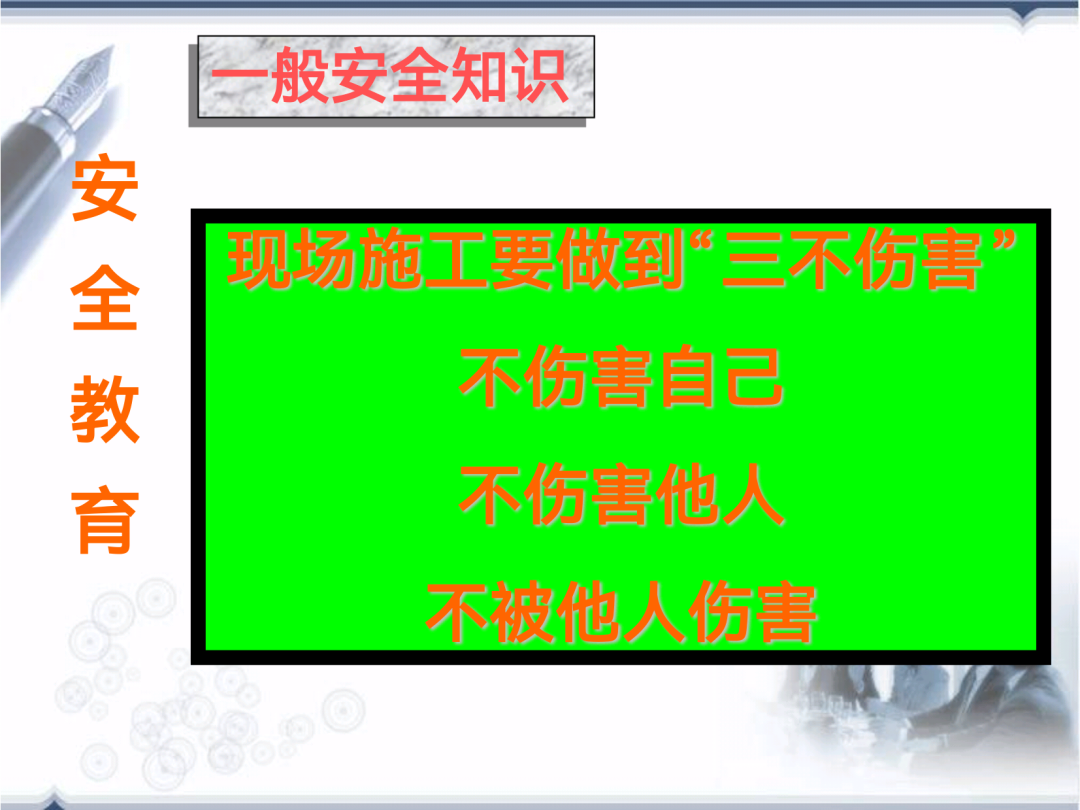 一般安全知识

安全教育

现场施工要做到“三不伤害”

不伤害自己

不伤害他人

不被他人伤害